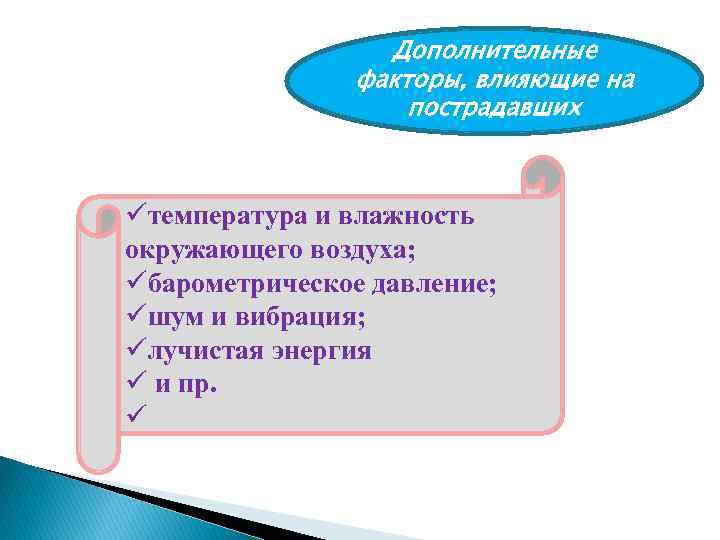 Дополнительные факторы, влияющие на пострадавших

✓температура и влажность окружающего воздуха;
✓барометрическое давление;
✓шум и вибрация;
✓лучистая энергия
✓ и пр.
✓